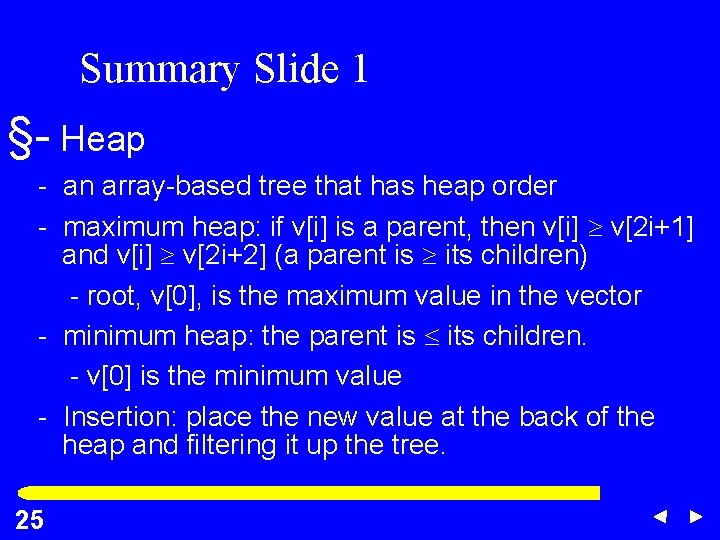 Summary Slide 1

§- Heap

- an array-based tree that has heap order

- maximum heap: if v[i] is a parent, then v[i] $\geq$ v[2i+1] and v[i] $\geq$ v[2i+2] (a parent is $\geq$ its children)

- root, v[0], is the maximum value in the vector

- minimum heap: the parent is $\leq$ its children.

- v[0] is the minimum value

- Insertion: place the new value at the back of the heap and filtering it up the tree.

25